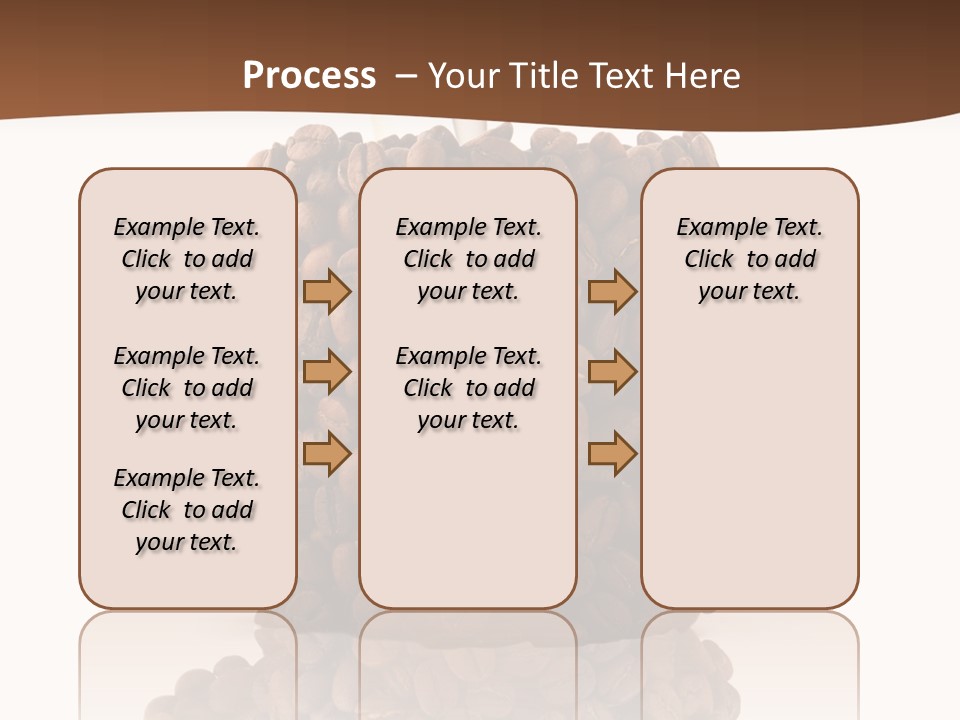 Process – Your Title Text Here

Example Text. Click to add your text.

Example Text. Click to add your text.

Example Text. Click to add your text.

Example Text. Click to add your text.

Example Text. Click to add your text.

Example Text. Click to add your text.